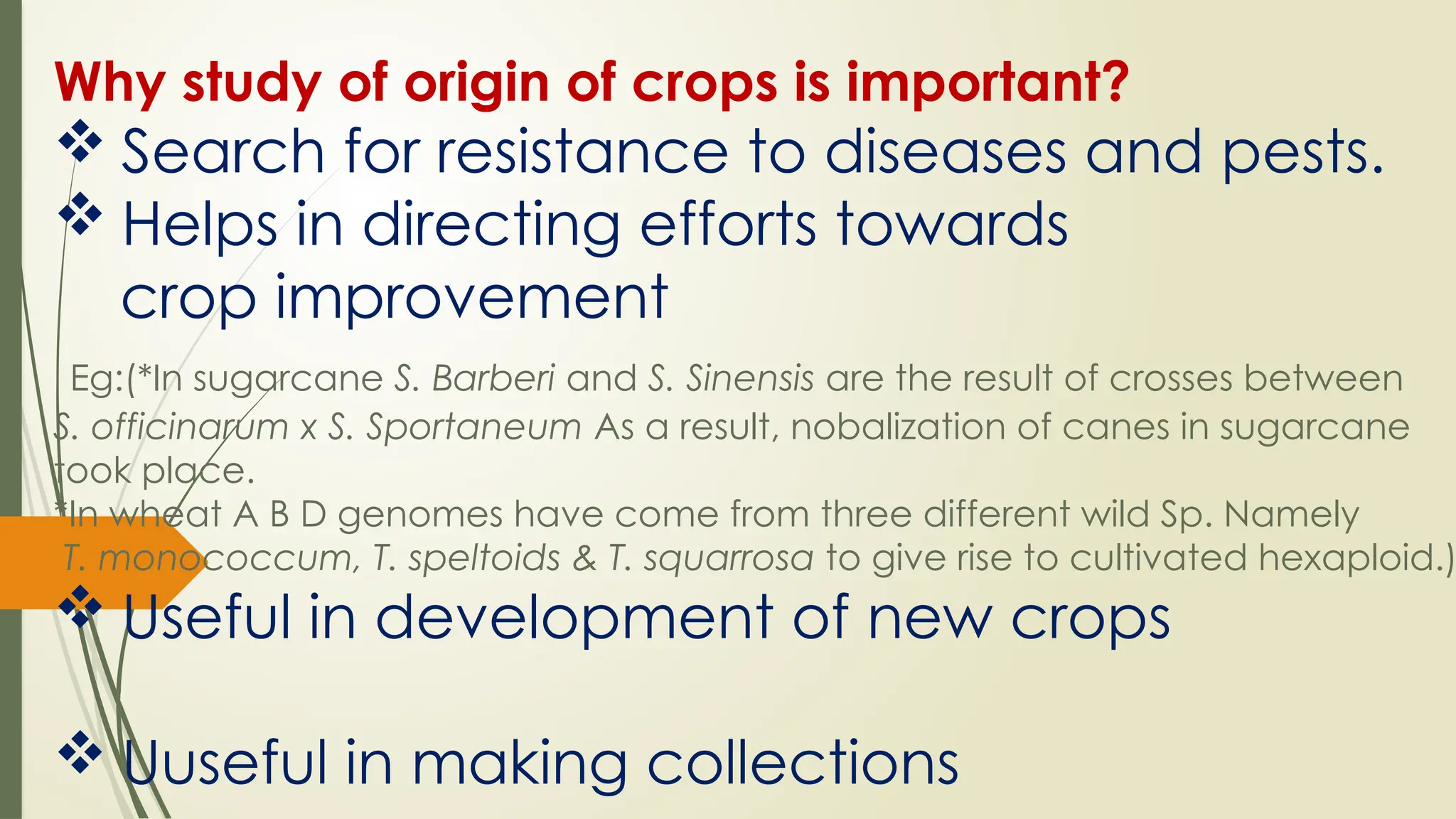 Why study of origin of crops is important?

❖ Search for resistance to diseases and pests.

❖ Helps in directing efforts towards crop improvement

Eg:(*In sugarcane S. Barberi and S. Sinensis are the result of crosses between S. officinarum x S. Sportaneum As a result, nobalization of canes in sugarcane took place.
*In wheat A B D genomes have come from three different wild Sp. Namely T. monococcum, T. speltoids & T. squarrosa to give rise to cultivated hexaploid.)

❖ Useful in development of new crops

❖ Uuseful in making collections